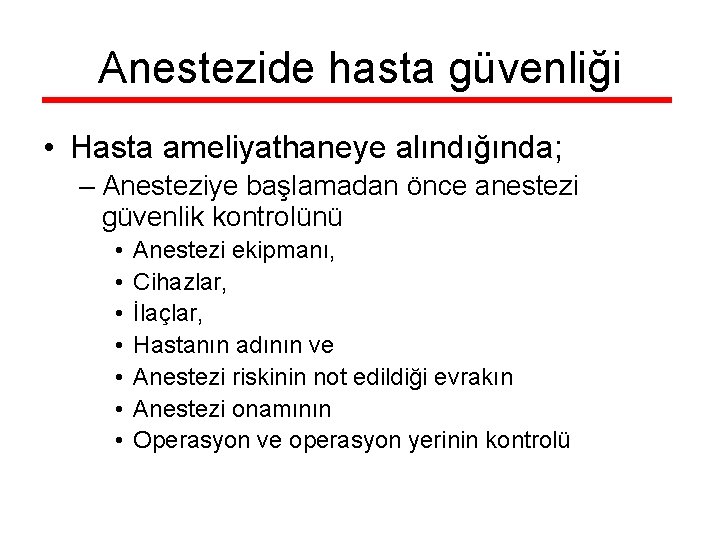 Anestezide hasta güvenliği

• Hasta ameliyathaneye alındığında;
– Anesteziye başlamadan önce anestezi güvenlik kontrolünü
• Anestezi ekipmanı,
• Cihazlar,
• İlaçlar,
• Hastanın adının ve
• Anestezi riskinin not edildiği evrakın
• Anestezi onamının
• Operasyon ve operasyon yerinin kontrolü